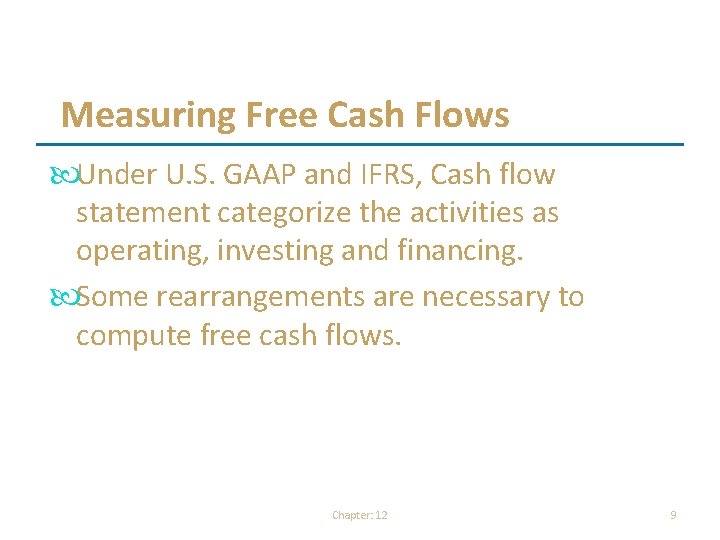 Measuring Free Cash Flows

Under U.S. GAAP and IFRS, Cash flow statement categorize the activities as operating, investing and financing.

Some rearrangements are necessary to compute free cash flows.

Chapter: 12

9